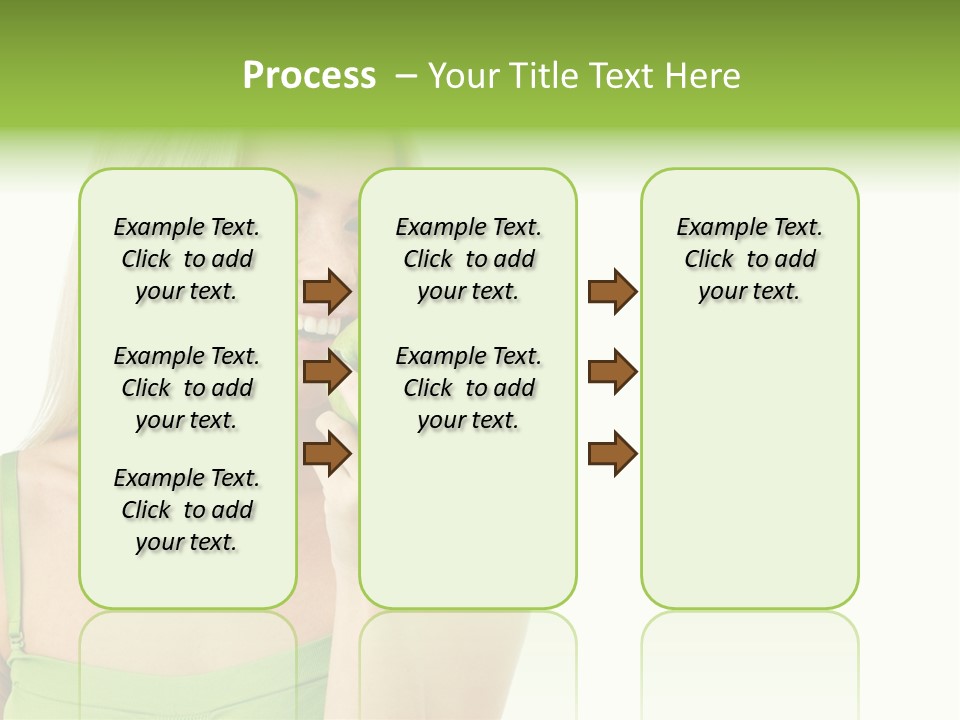 Process – Your Title Text Here

Example Text. Click to add your text.

Example Text. Click to add your text.

Example Text. Click to add your text.

Example Text. Click to add your text.

Example Text. Click to add your text.

Example Text. Click to add your text.